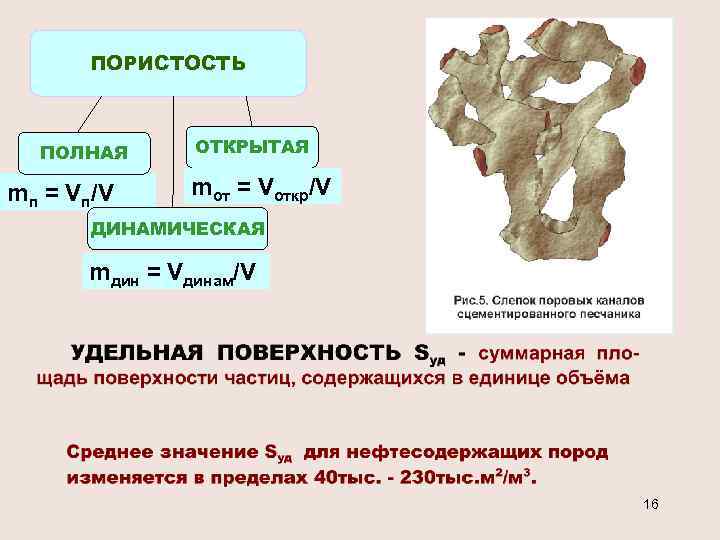 ПОРИСТОСТЬ

ПОЛНАЯ

$m_п = V_п/V$

ОТКРЫТАЯ

$m_{от} = V_{откр}/V$

ДИНАМИЧЕСКАЯ

$m_{дин} = V_{динам}/V$

Рис.5. Слепок поровых каналов сцементированного песчаника

УДЕЛЬНАЯ ПОВЕРХНОСТЬ $S_{уд}$ - суммарная площадь поверхности частиц, содержащихся в единице объёма

Среднее значение $S_{уд}$ для нефтесодержащих пород изменяется в пределах 40тыс. - 230тыс.$м^2/м^3$.

16